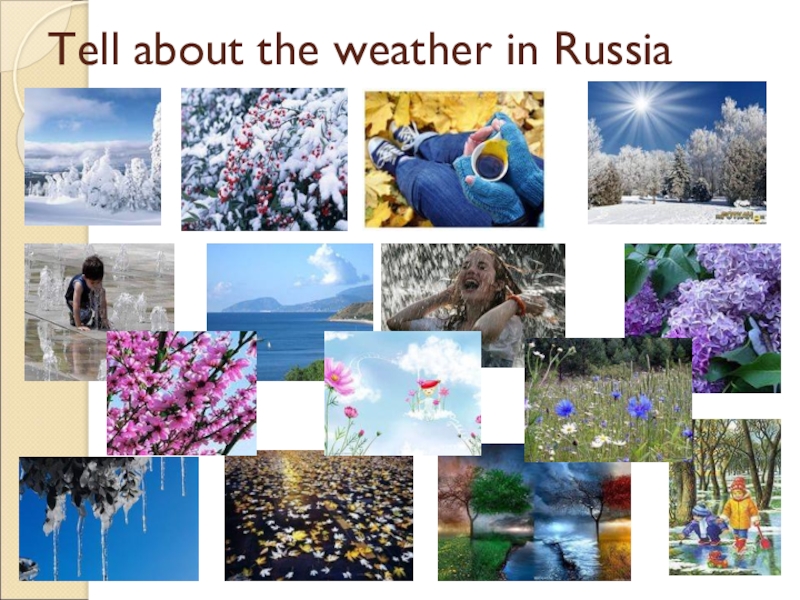 Tell about the weather in Russia